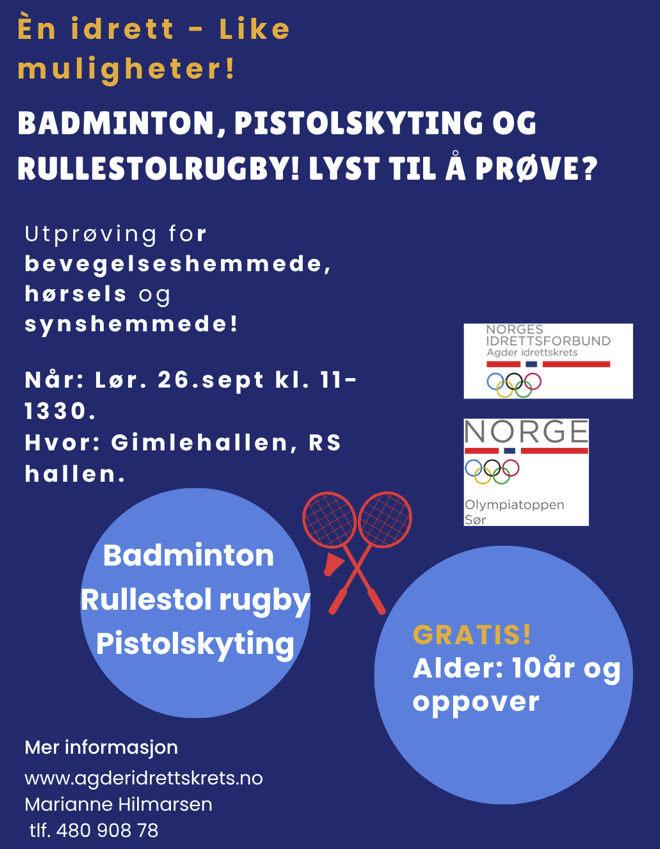 Èn idrett - Like muligheter!

BADMINTON, PISTOLSKYTING OG RULLESTOLRUGBY! LYST TIL Å PRØVE?

Utprøving for bevegelseshemmede, hørsels og synshemmede!

Når: Lør. 26.sept kl. 11-1330.
Hvor: Gimlehallen, RS hallen.

NORGES IDRETTSFORBUND
Agder idrettskrets

NORGE
Olympiatoppen Sør

Badminton
Rullestol rugby
Pistolskyting

GRATIS!
Alder: 10år og oppover

Mer informasjon
www.agderidrettskrets.no
Marianne Hilmarsen
tlf. 480 908 78